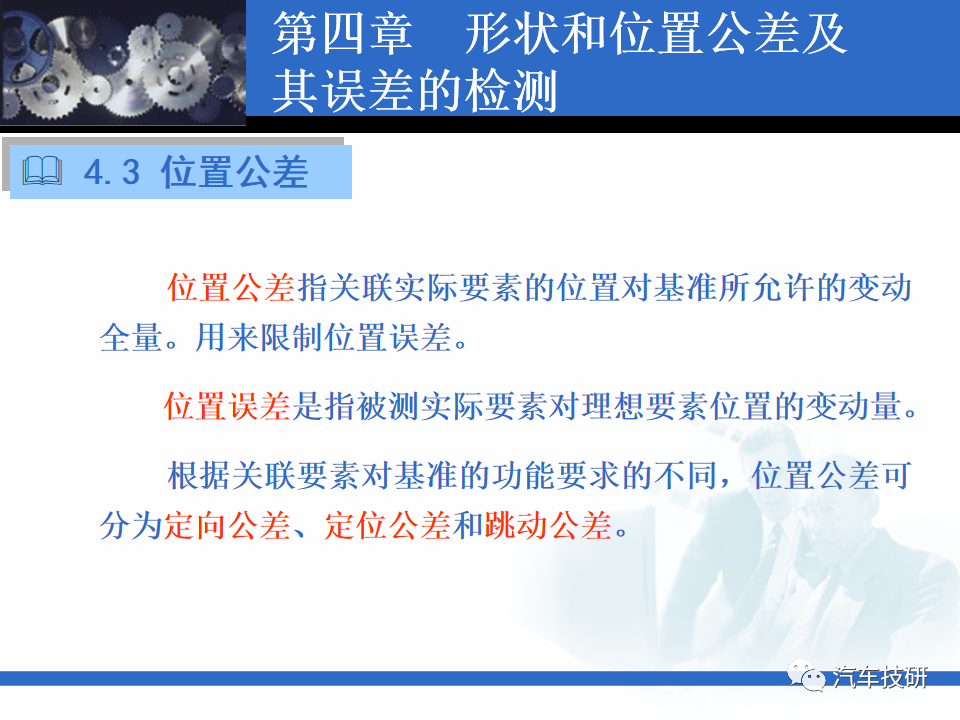 第四章　形状和位置公差及其误差的检测

4.3 位置公差

位置公差指关联实际要素的位置对基准所允许的变动全量。用来限制位置误差。

位置误差是指被测实际要素对理想要素位置的变动量。

根据关联要素对基准的功能要求的不同，位置公差可分为定向公差、定位公差和跳动公差。

汽车技研